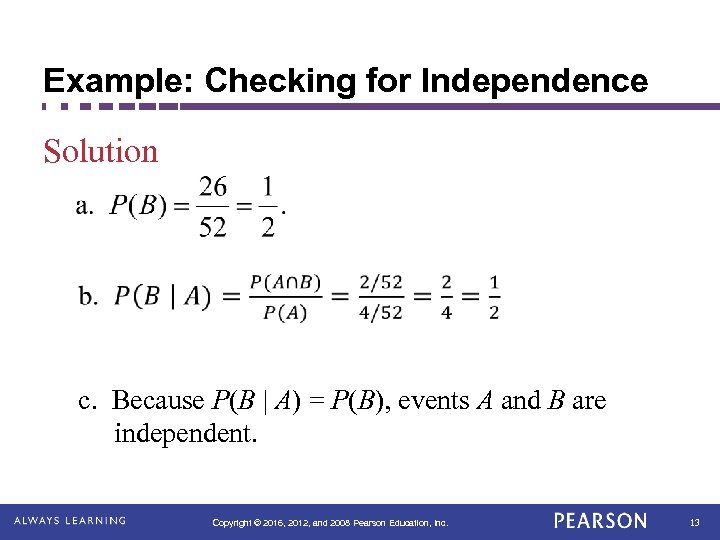 Example: Checking for Independence

Solution

a. $P(B) = \frac{26}{52} = \frac{1}{2}$.

b. $P(B \mid A) = \frac{P(A \cap B)}{P(A)} = \frac{2/52}{4/52} = \frac{2}{4} = \frac{1}{2}$

c. Because $P(B \mid A) = P(B)$, events $A$ and $B$ are independent.

ALWAYS LEARNING Copyright © 2016, 2012, and 2008 Pearson Education, Inc. PEARSON 13